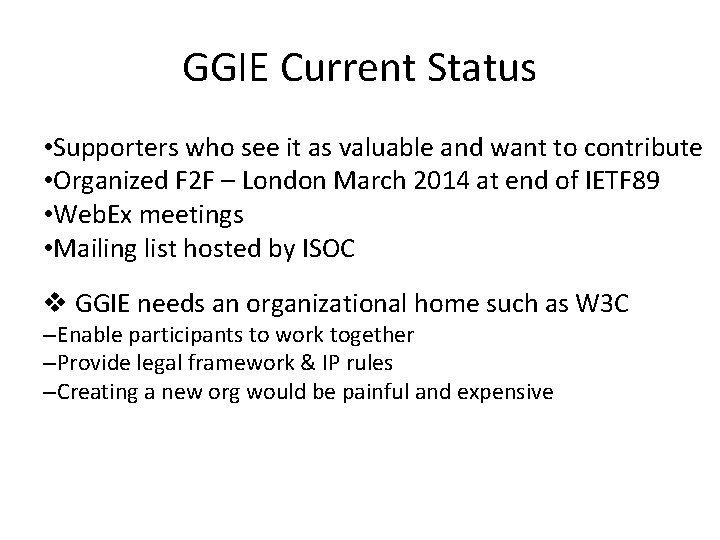 GGIE Current Status

•Supporters who see it as valuable and want to contribute
•Organized F2F – London March 2014 at end of IETF89
•WebEx meetings
•Mailing list hosted by ISOC

❖ GGIE needs an organizational home such as W3C
–Enable participants to work together
–Provide legal framework & IP rules
–Creating a new org would be painful and expensive